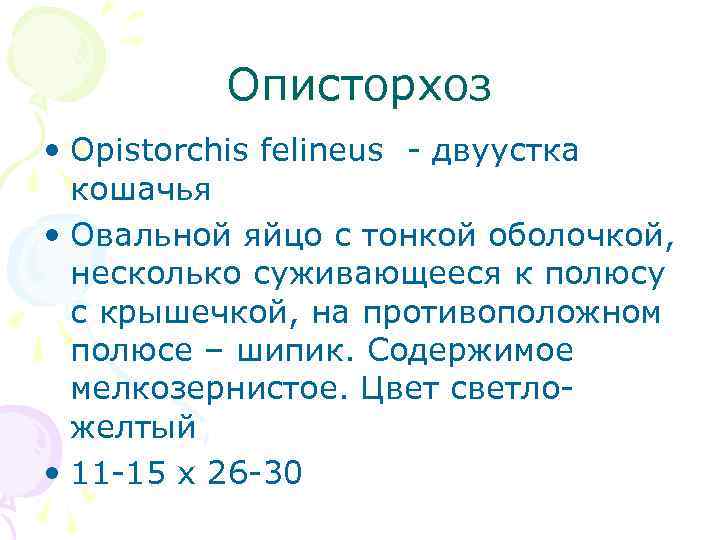 Описторхоз

• Opistorchis felineus - двуустка кошачья

• Овальной яйцо с тонкой оболочкой, несколько суживающееся к полюсу с крышечкой, на противоположном полюсе – шипик. Содержимое мелкозернистое. Цвет светло-желтый

• 11-15 х 26-30